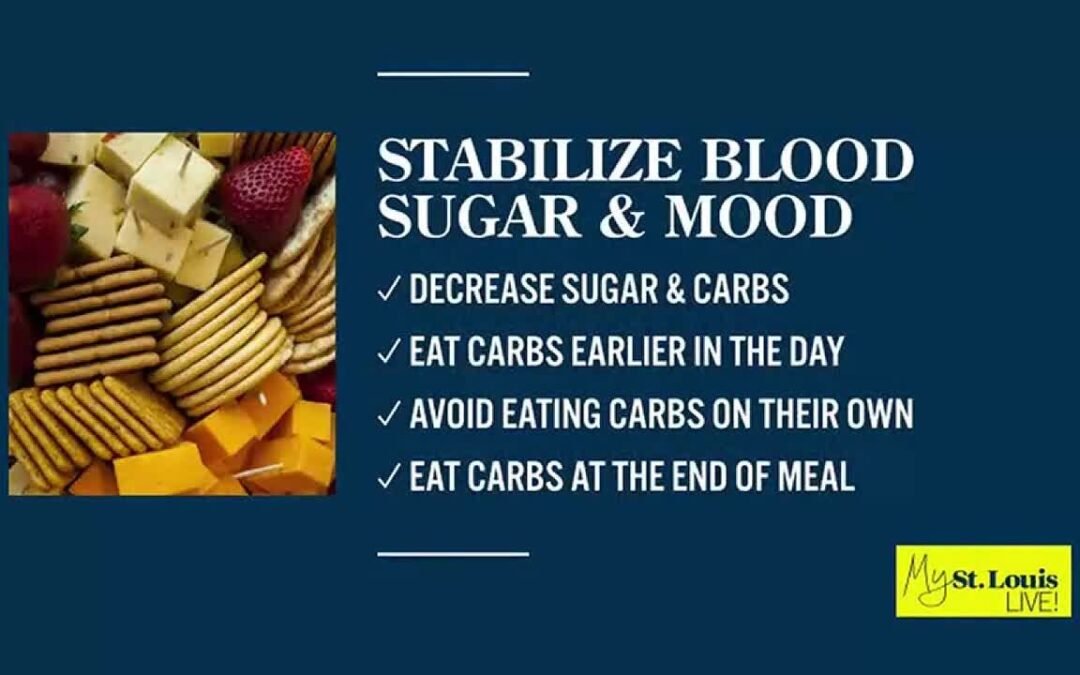 STABILIZE BLOOD SUGAR & MOOD

✓ DECREASE SUGAR & CARBS

✓ EAT CARBS EARLIER IN THE DAY

✓ AVOID EATING CARBS ON THEIR OWN

✓ EAT CARBS AT THE END OF MEAL

My St. Louis LIVE!